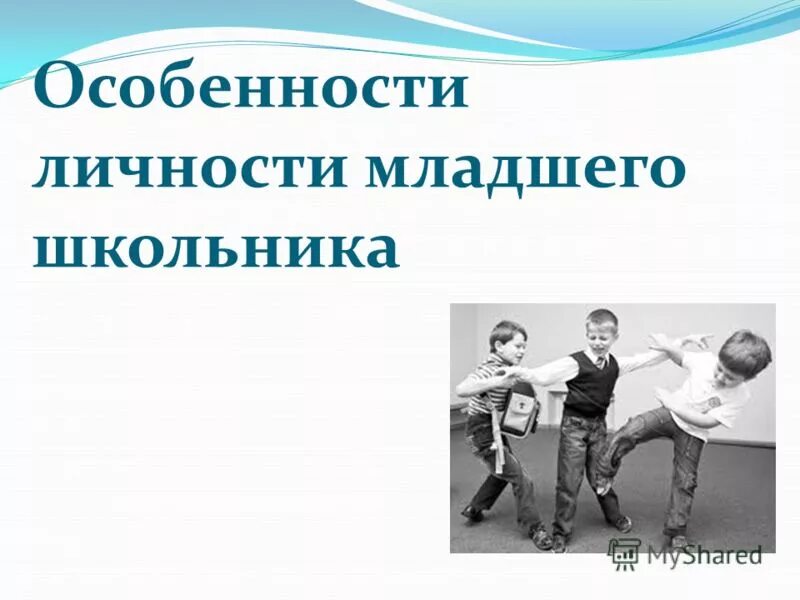 Особенности личности младшего школьника

MyShared